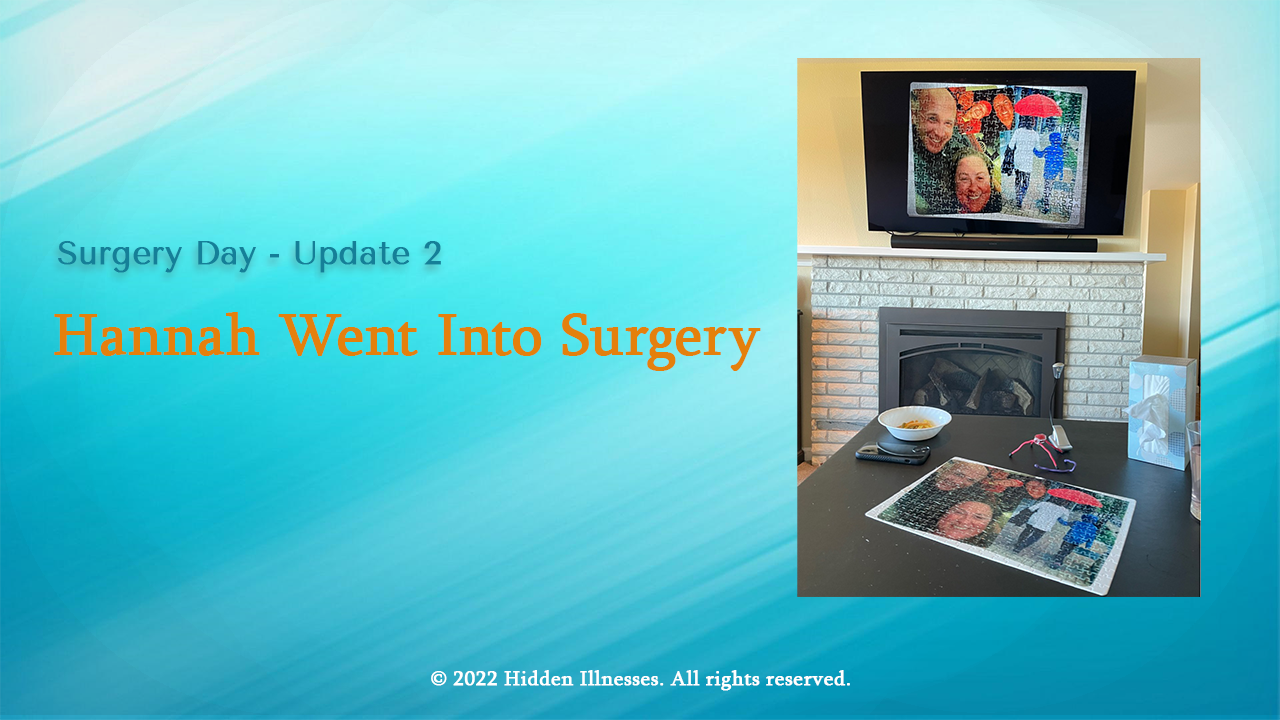 Surgery Day - Update 2

Hannah Went Into Surgery

© 2022 Hidden Illnesses. All rights reserved.